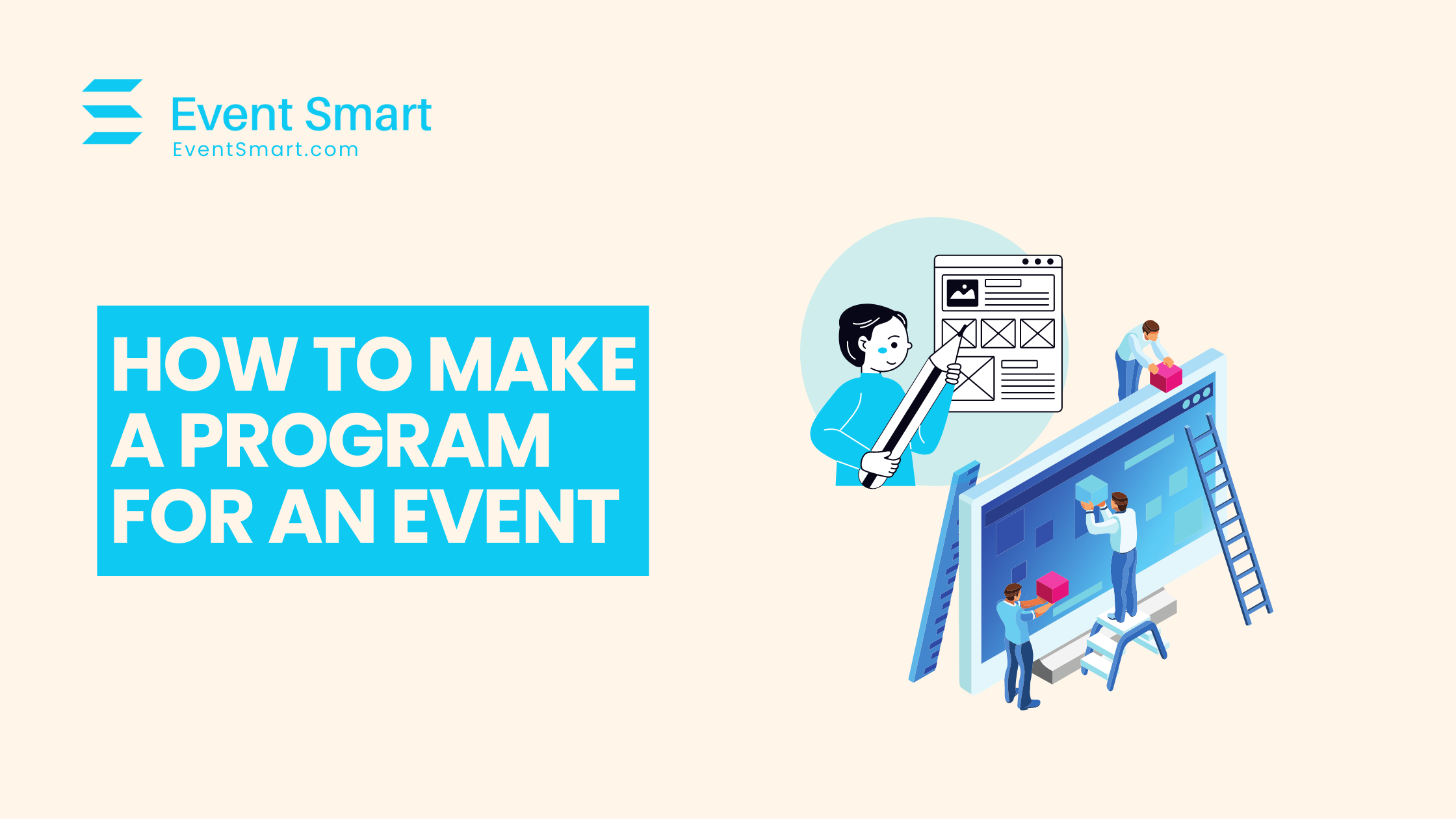 Event Smart
EventSmart.com

HOW TO MAKE A PROGRAM FOR AN EVENT